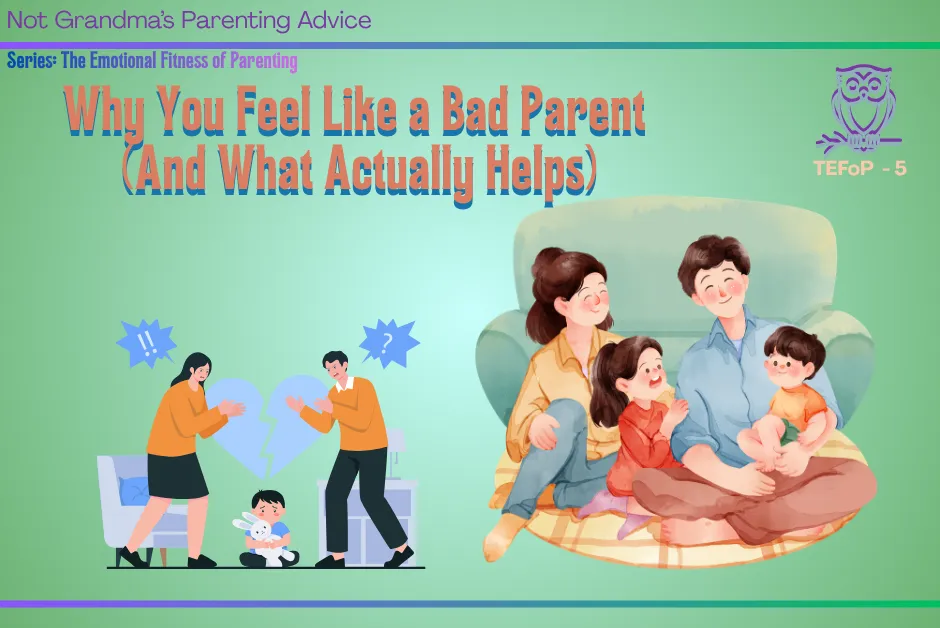 Not Grandma's Parenting Advice

Series: The Emotional Fitness of Parenting

Why You Feel Like a Bad Parent (And What Actually Helps)

TEFoP - 5

!!

?